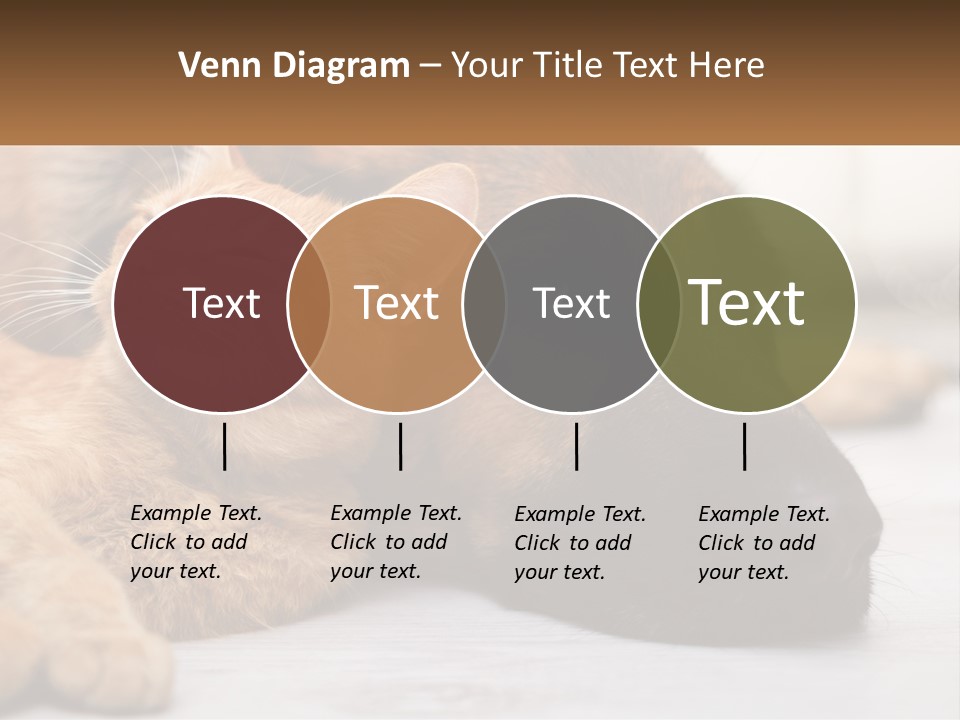 Venn Diagram – Your Title Text Here

Text

Text

Text

Text

Example Text. Click to add your text.

Example Text. Click to add your text.

Example Text. Click to add your text.

Example Text. Click to add your text.